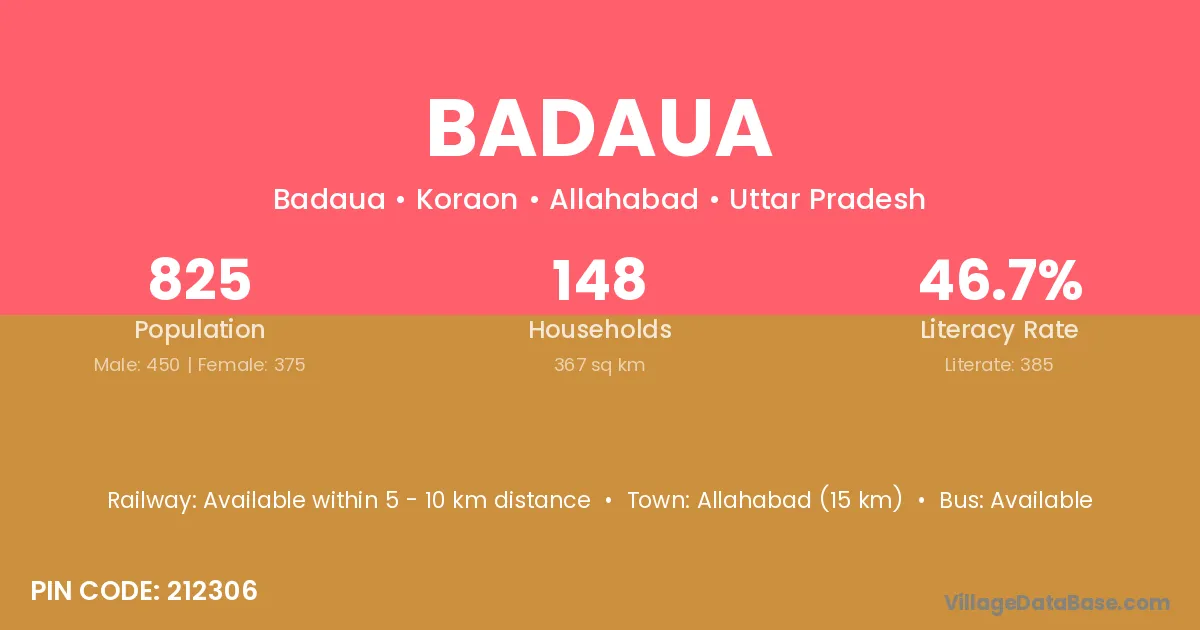 BADAUA

Badaua • Koraon • Allahabad • Uttar Pradesh

825
Population
Male: 450 | Female: 375

148
Households
367 sq km

46.7%
Literacy Rate
Literate: 385

Railway: Available within 5 - 10 km distance • Town: Allahabad (15 km) • Bus: Available

PIN CODE: 212306

VillageDataBase.com